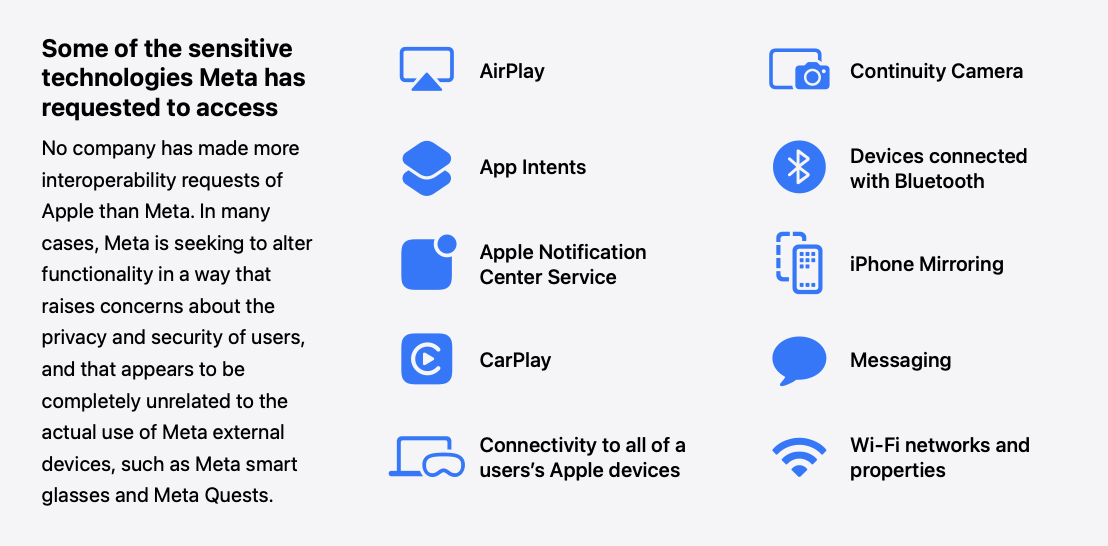 Some of the sensitive technologies Meta has requested to access

No company has made more interoperability requests of Apple than Meta. In many cases, Meta is seeking to alter functionality in a way that raises concerns about the privacy and security of users, and that appears to be completely unrelated to the actual use of Meta external devices, such as Meta smart glasses and Meta Quests.

AirPlay

App Intents

Apple Notification Center Service

CarPlay

Connectivity to all of a users's Apple devices

Continuity Camera

Devices connected with Bluetooth

iPhone Mirroring

Messaging

Wi-Fi networks and properties